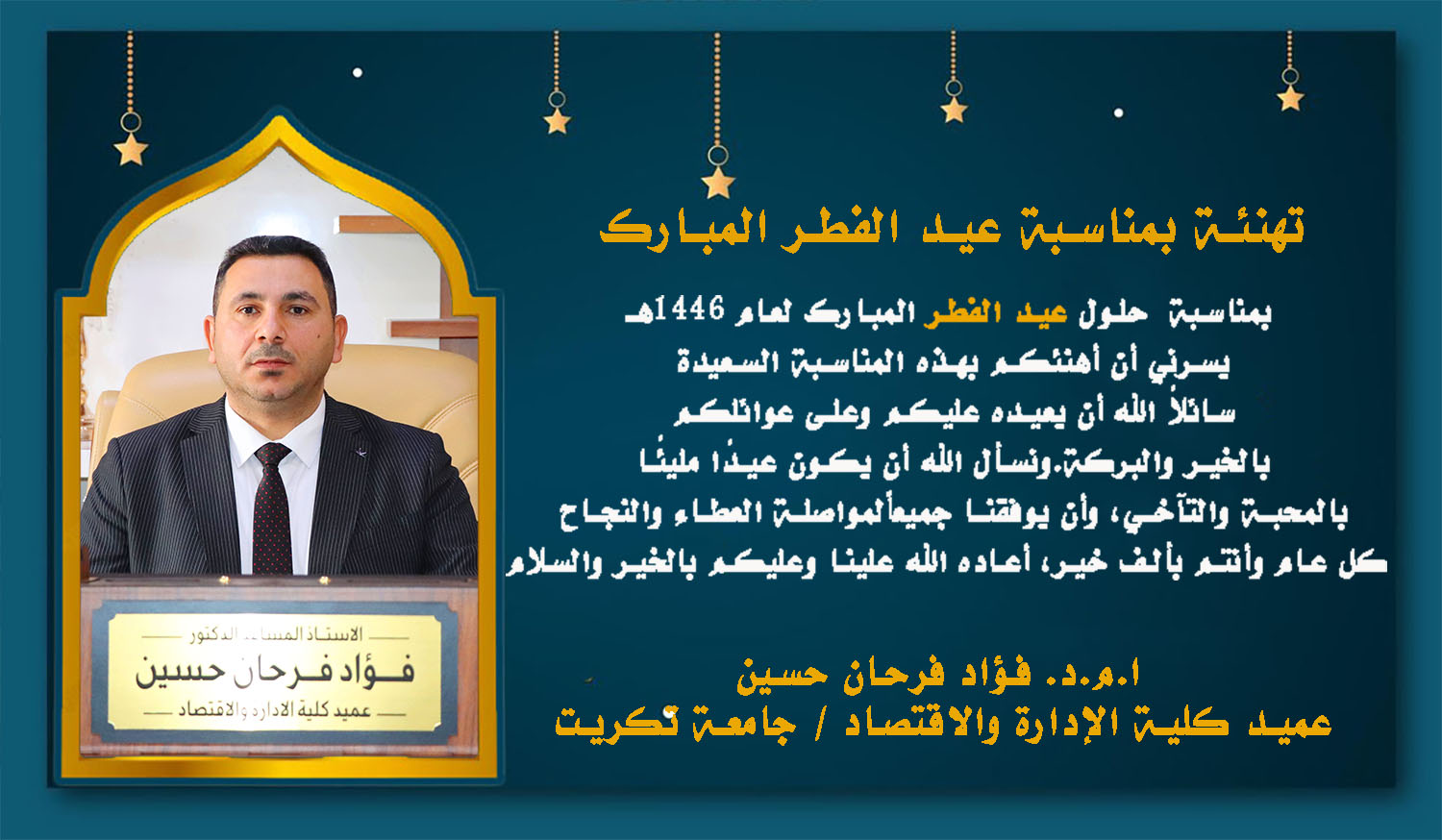 تهنئة بمناسبة عيد الفطر المبارك

بمناسبة حلول عيد الفطر المبارك لعام 1446هـ
يسرني أن أهنئكم بهذه المناسبة السعيدة
سائلاً الله أن يعيده عليكم وعلى عوائلكم
بالخير والبركة.ونسأل الله أن يكون عيدًا مليئًا
بالمحبة والتآخي، وأن يوفقنا جميعاًلمواصلة العطاء والنجاح
كل عام وأنتم بألف خير، أعاده الله علينا وعليكم بالخير والسلام

ا.م.د. فؤاد فرحان حسين
عميد كلية الإدارة والاقتصاد / جامعة تكريت

الاستاذ المساعد الدكتور
فؤاد فرحان حسين
عميد كلية الادارة والاقتصاد